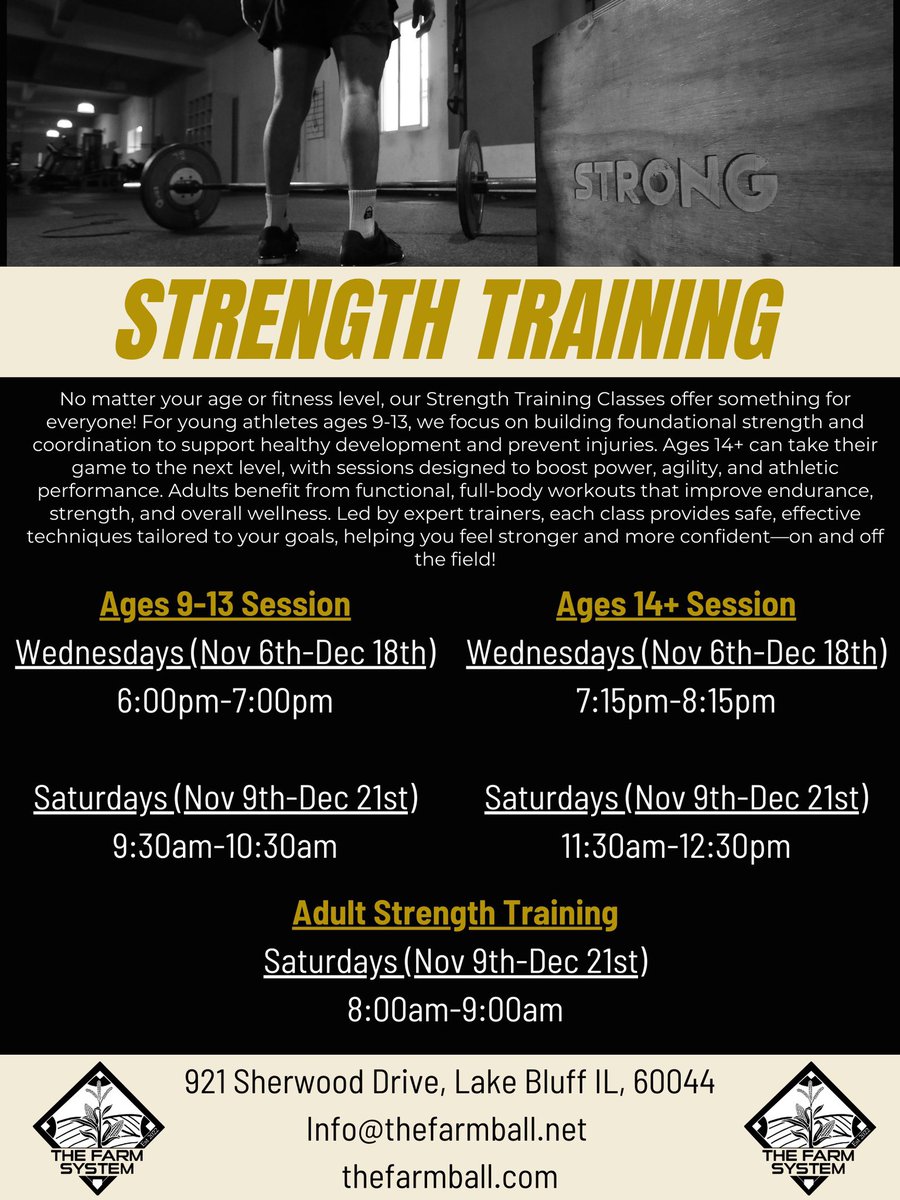 STRONG

STRENGTH TRAINING

No matter your age or fitness level, our Strength Training Classes offer something for everyone! For young athletes ages 9-13, we focus on building foundational strength and coordination to support healthy development and prevent injuries. Ages 14+ can take their game to the next level, with sessions designed to boost power, agility, and athletic performance. Adults benefit from functional, full-body workouts that improve endurance, strength, and overall wellness. Led by expert trainers, each class provides safe, effective techniques tailored to your goals, helping you feel stronger and more confident—on and off the field!

Ages 9-13 Session
Wednesdays (Nov 6th-Dec 18th)
6:00pm-7:00pm

Saturdays (Nov 9th-Dec 21st)
9:30am-10:30am

Ages 14+ Session
Wednesdays (Nov 6th-Dec 18th)
7:15pm-8:15pm

Saturdays (Nov 9th-Dec 21st)
11:30am-12:30pm

Adult Strength Training
Saturdays (Nov 9th-Dec 21st)
8:00am-9:00am

THE FARM SYSTEM

921 Sherwood Drive, Lake Bluff IL, 60044
Info@thefarmball.net
thefarmball.com

THE FARM SYSTEM